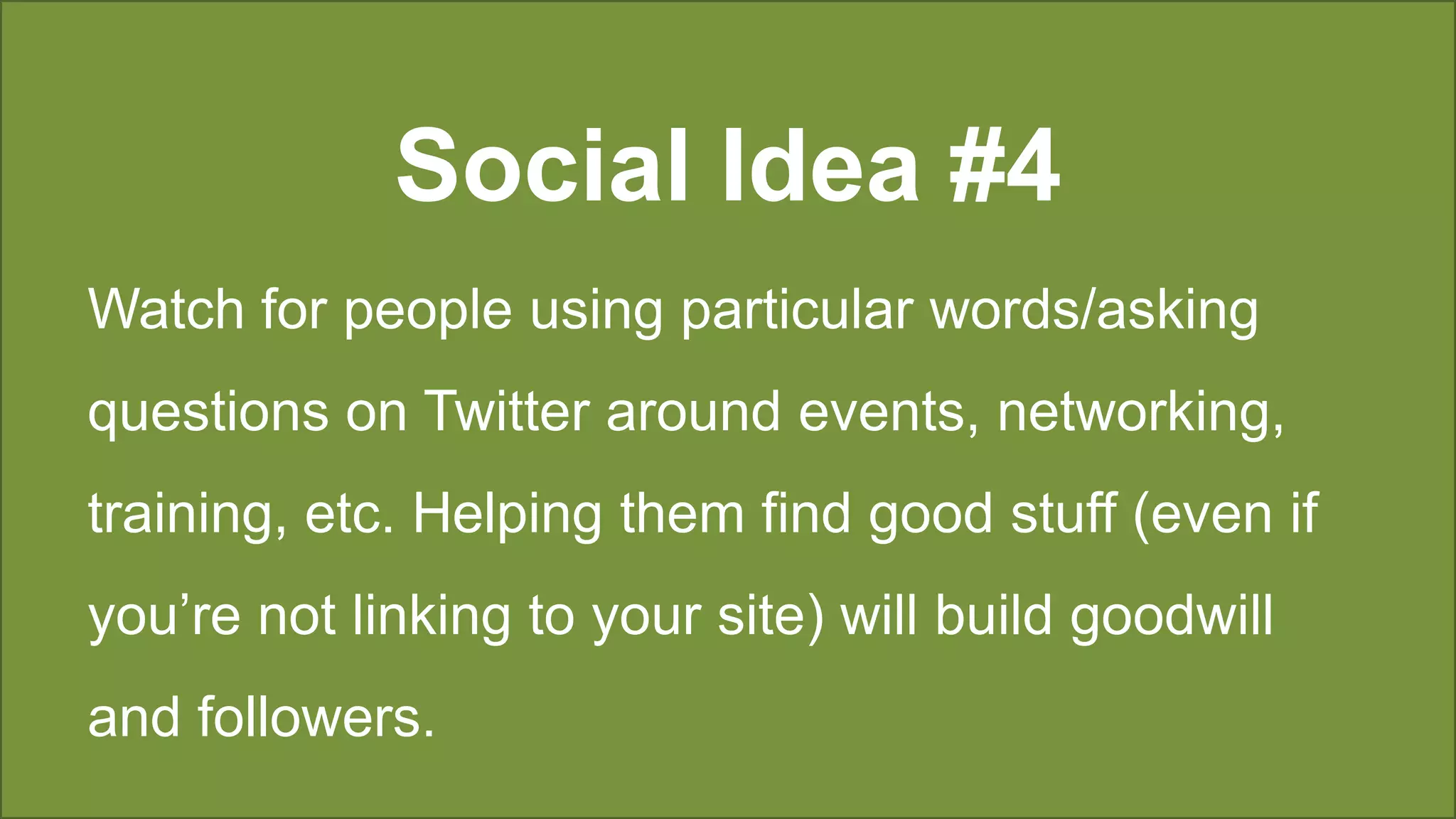 Social Idea #4

Watch for people using particular words/asking questions on Twitter around events, networking, training, etc. Helping them find good stuff (even if you’re not linking to your site) will build goodwill and followers.